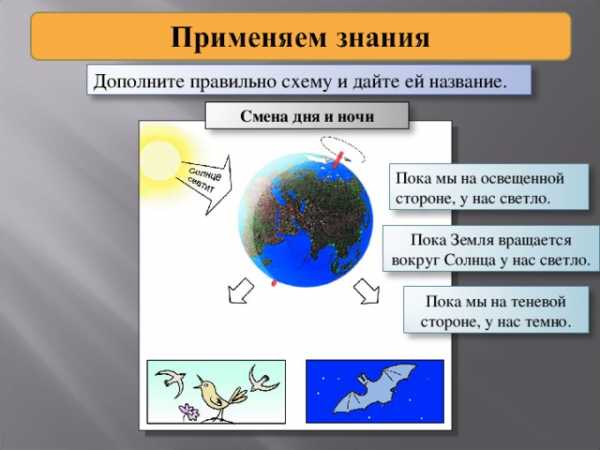 Применяем знания

Дополните правильно схему и дайте ей название.

Смена дня и ночи

Солнце светит

Пока мы на освещенной стороне, у нас светло.

Пока Земля вращается вокруг Солнца у нас светло.

Пока мы на теневой стороне, у нас темно.